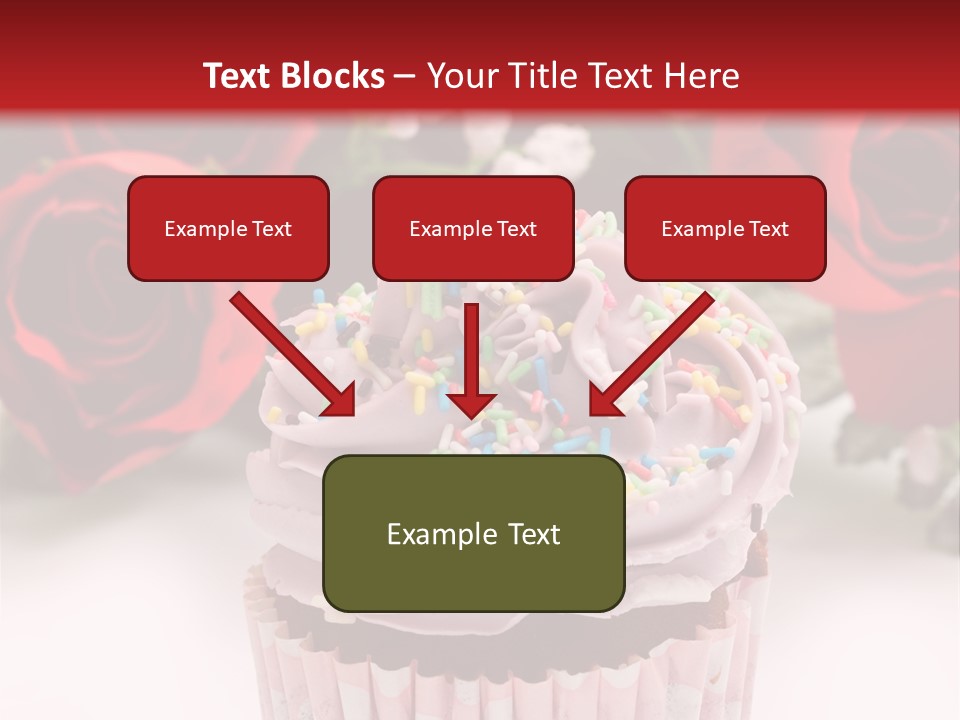 Text Blocks – Your Title Text Here

Example Text

Example Text

Example Text

Example Text